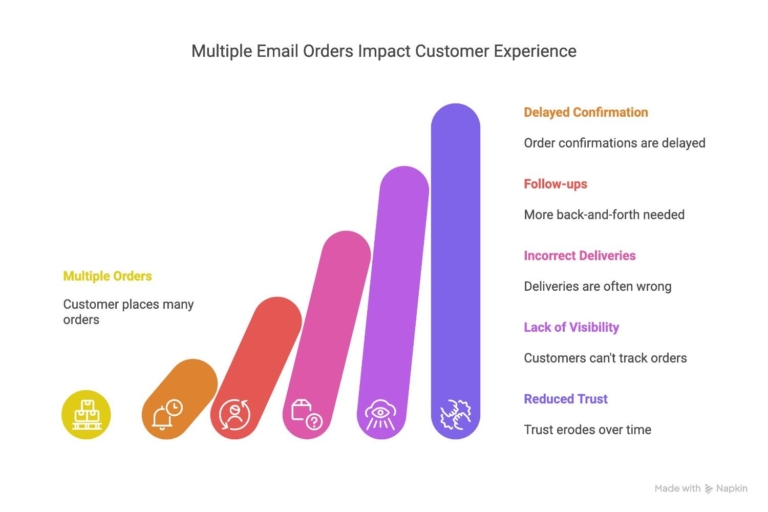 Multiple Email Orders Impact Customer Experience

Multiple Orders

Customer places many orders

Delayed Confirmation

Order confirmations are delayed

Follow-ups

More back-and-forth needed

Incorrect Deliveries

Deliveries are often wrong

Lack of Visibility

Customers can't track orders

Reduced Trust

Trust erodes over time

Made with Napkin